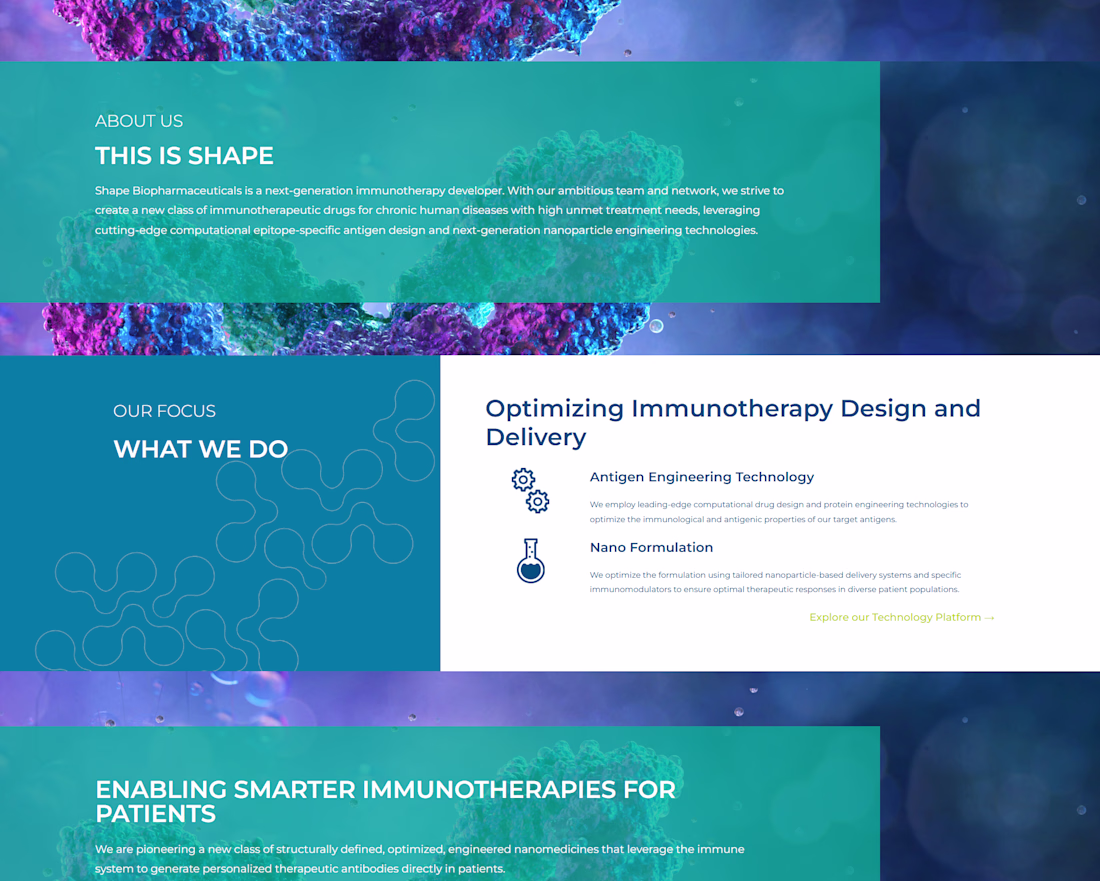 ABOUT US

THIS IS SHAPE

Shape Biopharmaceuticals is a next-generation immunotherapy developer. With our ambitious team and network, we strive to create a new class of immunotherapeutic drugs for chronic human diseases with high unmet treatment needs, leveraging cutting-edge computational epitope-specific antigen design and next-generation nanoparticle engineering technologies.

OUR FOCUS

WHAT WE DO

Optimizing Immunotherapy Design and Delivery

Antigen Engineering Technology

We employ leading-edge computational drug design and protein engineering technologies to optimize the immunological and antigenic properties of our target antigens.

Nano Formulation

We optimize the formulation using tailored nanoparticle-based delivery systems and specific immunomodulators to ensure optimal therapeutic responses in diverse patient populations.

Explore our Technology Platform →

ENABLING SMARTER IMMUNOTHERAPIES FOR PATIENTS

We are pioneering a new class of structurally defined, optimized, engineered nanomedicines that leverage the immune system to generate personalized therapeutic antibodies directly in patients.